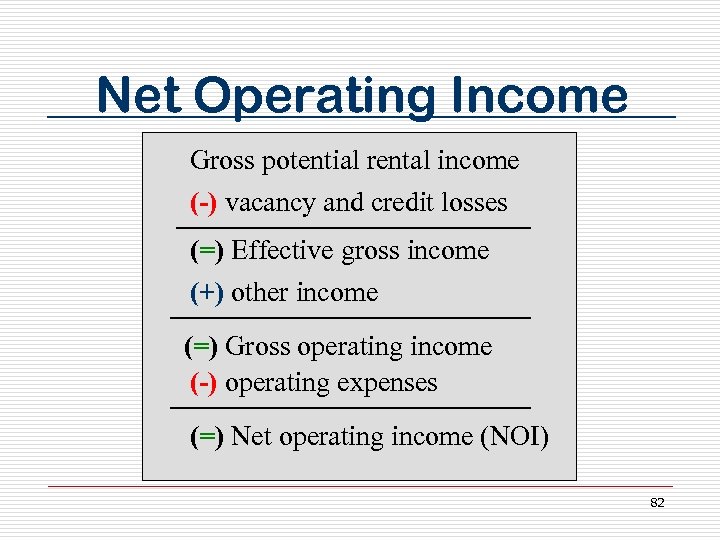 Net Operating Income

Gross potential rental income
(-) vacancy and credit losses

(=) Effective gross income
(+) other income

(=) Gross operating income
(-) operating expenses

(=) Net operating income (NOI)

82